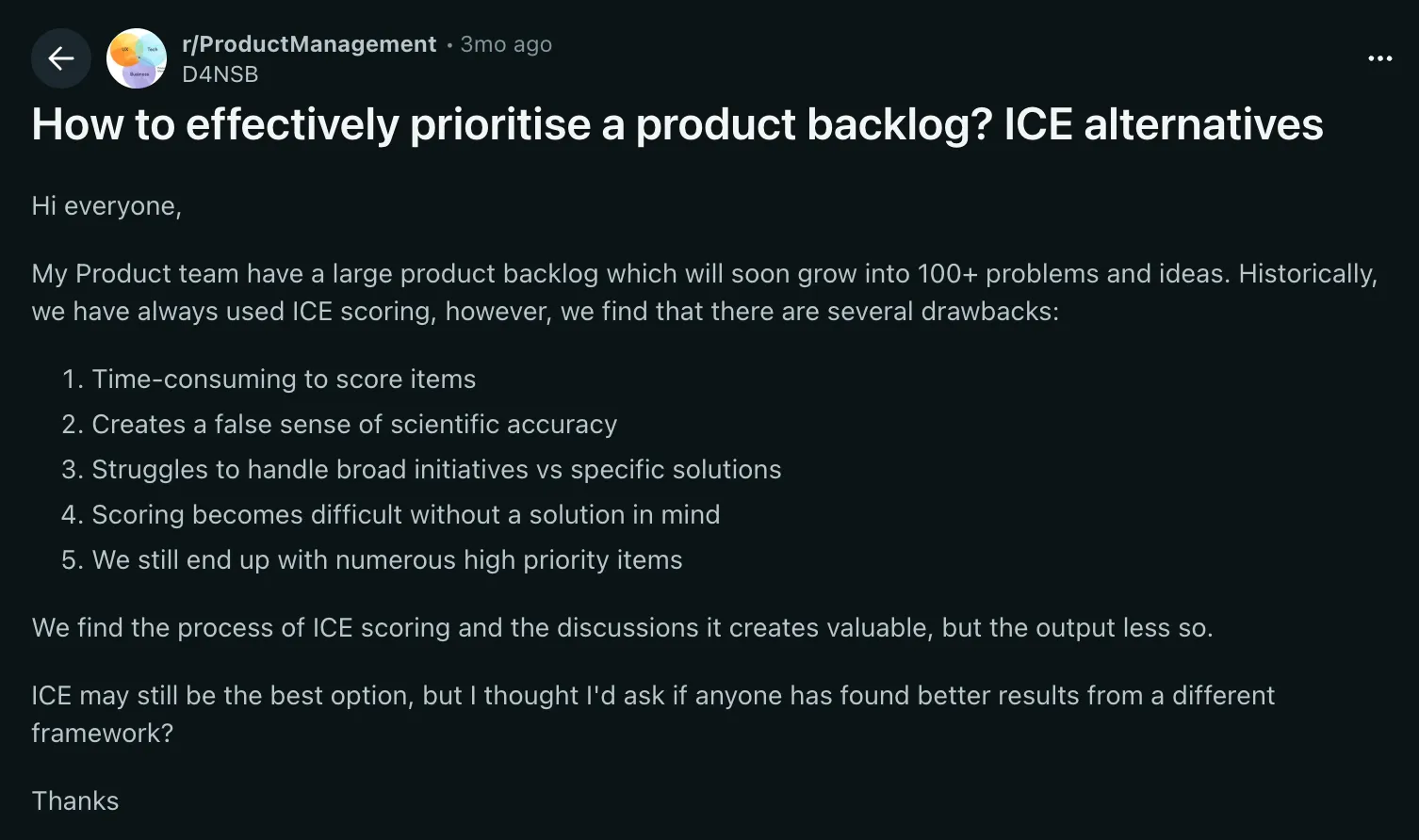 r/ProductManagement • 3mo ago
D4NSB

How to effectively prioritise a product backlog? ICE alternatives

Hi everyone,

My Product team have a large product backlog which will soon grow into 100+ problems and ideas. Historically, we have always used ICE scoring, however, we find that there are several drawbacks:

1. Time-consuming to score items
2. Creates a false sense of scientific accuracy
3. Struggles to handle broad initiatives vs specific solutions
4. Scoring becomes difficult without a solution in mind
5. We still end up with numerous high priority items

We find the process of ICE scoring and the discussions it creates valuable, but the output less so.

ICE may still be the best option, but I thought I'd ask if anyone has found better results from a different framework?

Thanks